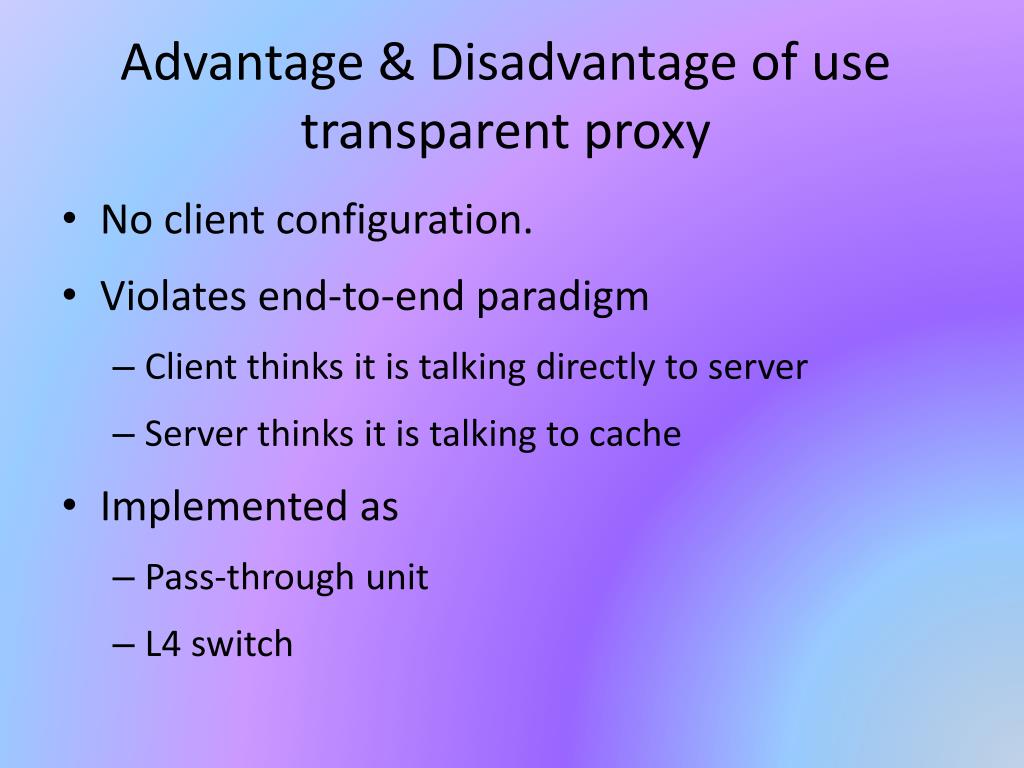 Advantage & Disadvantage of use transparent proxy

• No client configuration.
• Violates end-to-end paradigm
– Client thinks it is talking directly to server
– Server thinks it is talking to cache
• Implemented as
– Pass-through unit
– L4 switch